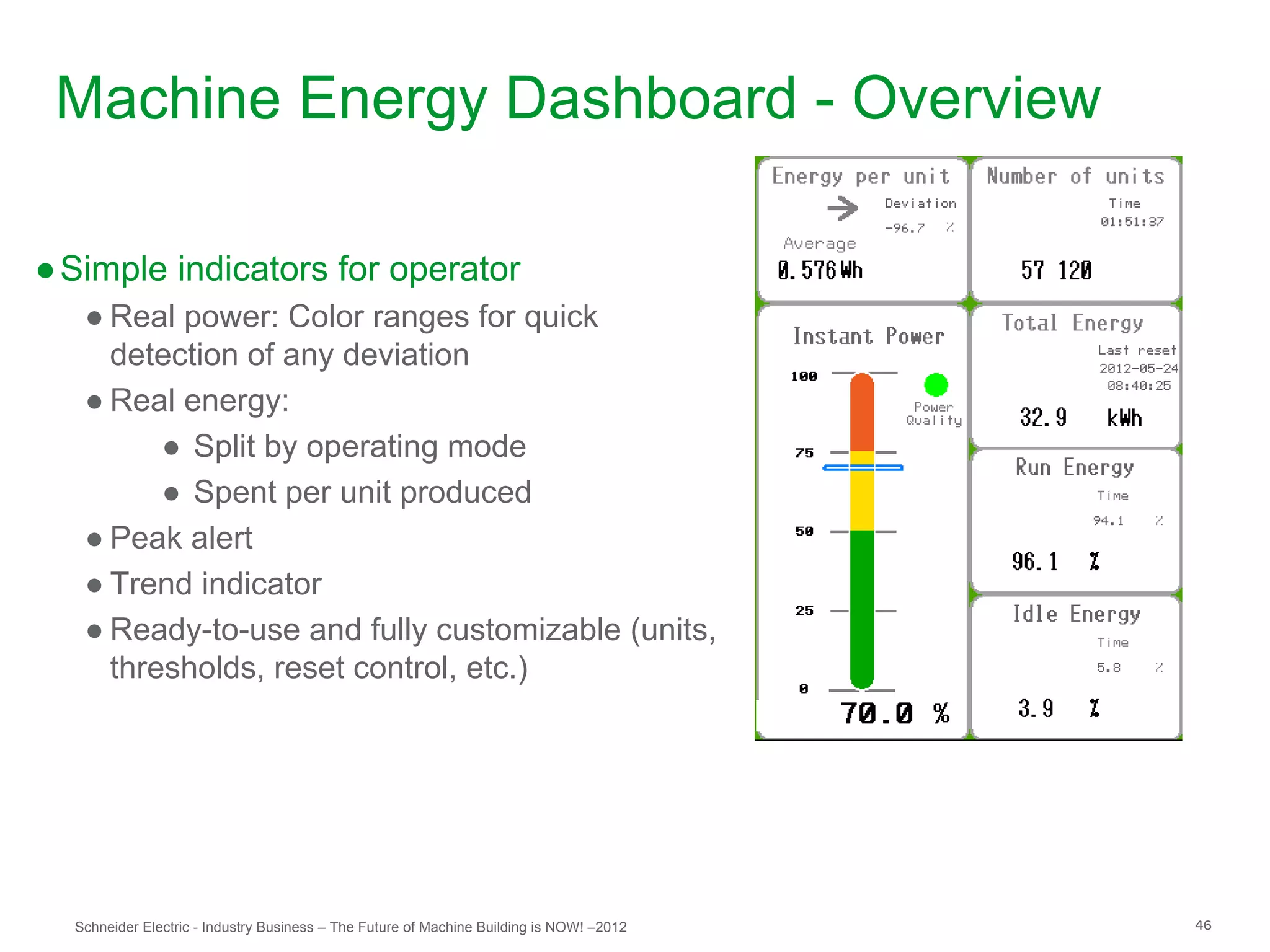 Machine Energy Dashboard - Overview

● Simple indicators for operator
● Real power: Color ranges for quick detection of any deviation
● Real energy:
● Split by operating mode
● Spent per unit produced
● Peak alert
● Trend indicator
● Ready-to-use and fully customizable (units, thresholds, reset control, etc.)

Energy per unit
Deviation
-96.7 %
Average
0.576 Wh

Number of units
Time
01:51:37
57 120

Instant Power
100
75
50
25
0
Power Quality
70.0 %

Total Energy
Last reset
2012-05-24
08:40:25
32.9 kWh

Run Energy
Time
94.1 %
96.1 %

Idle Energy
Time
5.8 %
3.9 %

Schneider Electric - Industry Business – The Future of Machine Building is NOW! –2012

46